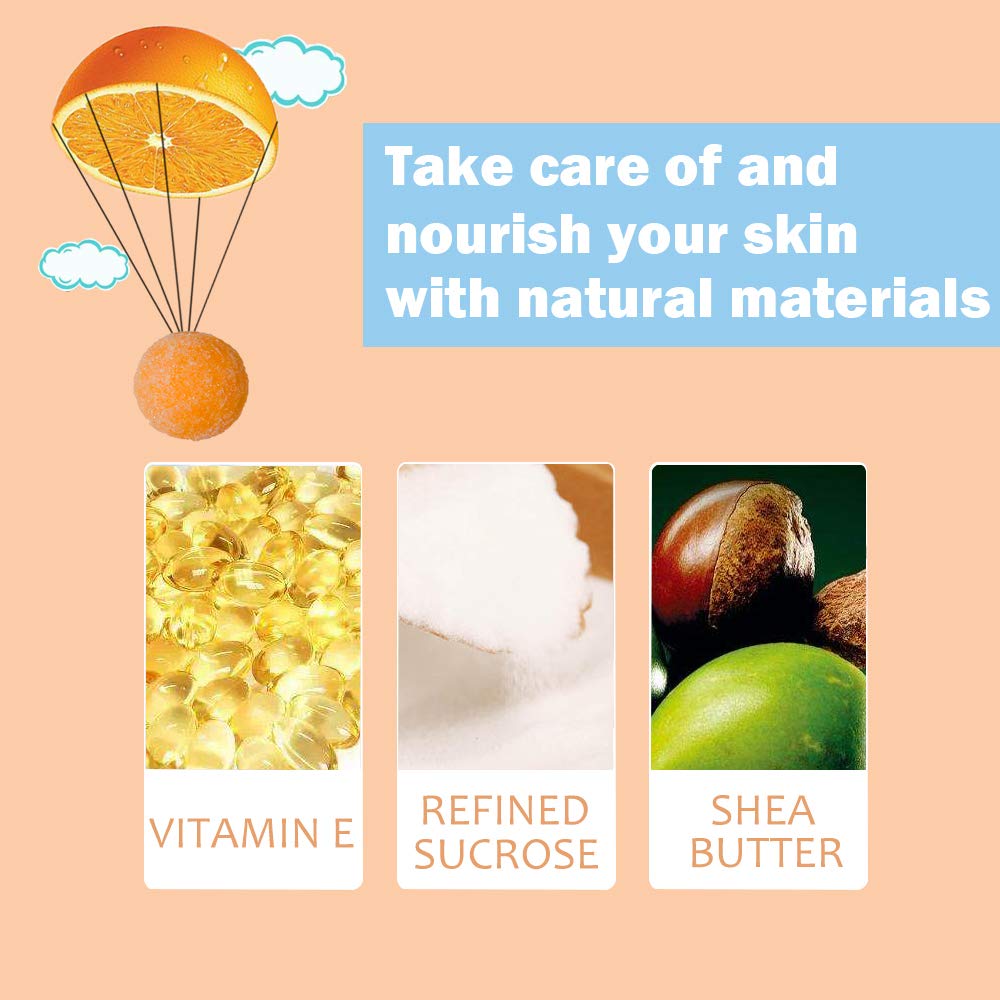 Take care of and nourish your skin with natural materials

VITAMIN E

REFINED SUCROSE

SHEA BUTTER